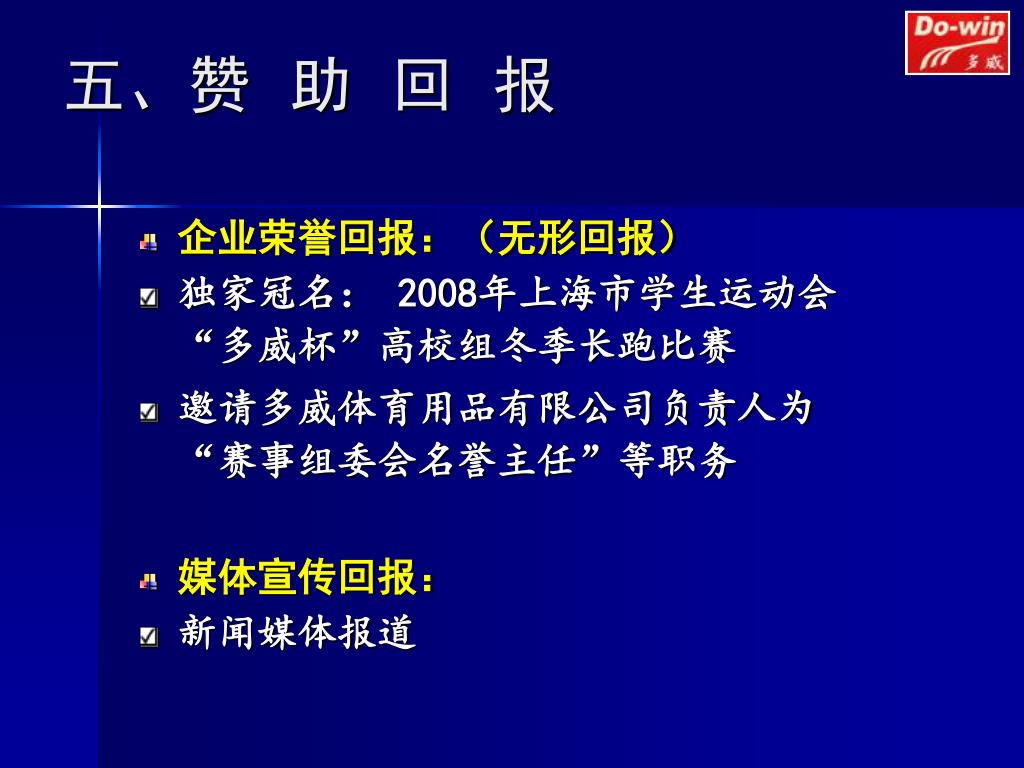 Do-win 多威

五、赞 助 回 报

企业荣誉回报：（无形回报）

独家冠名： 2008年上海市学生运动会“多威杯”高校组冬季长跑比赛

邀请多威体育用品有限公司负责人为“赛事组委会名誉主任”等职务

媒体宣传回报：

新闻媒体报道